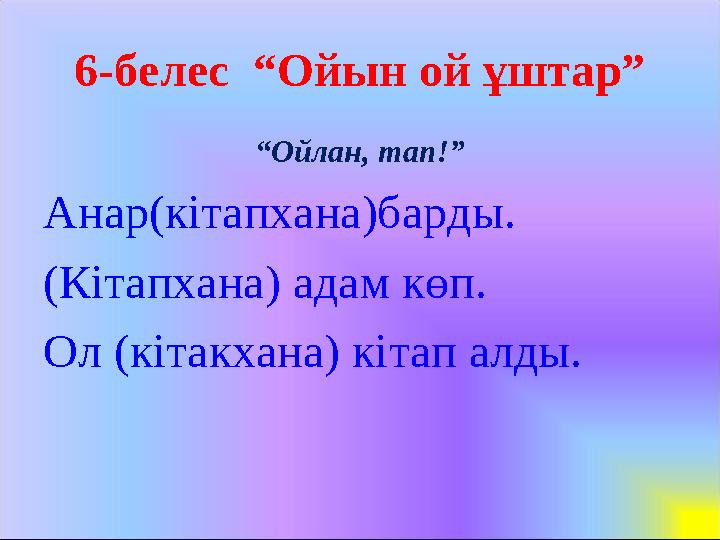 6-белес “Ойын ой ұштар”

“Ойлан, тап!”

Анар(кітапхана)барды.

(Кітапхана) адам көп.

Ол (кітакхана) кітап алды.